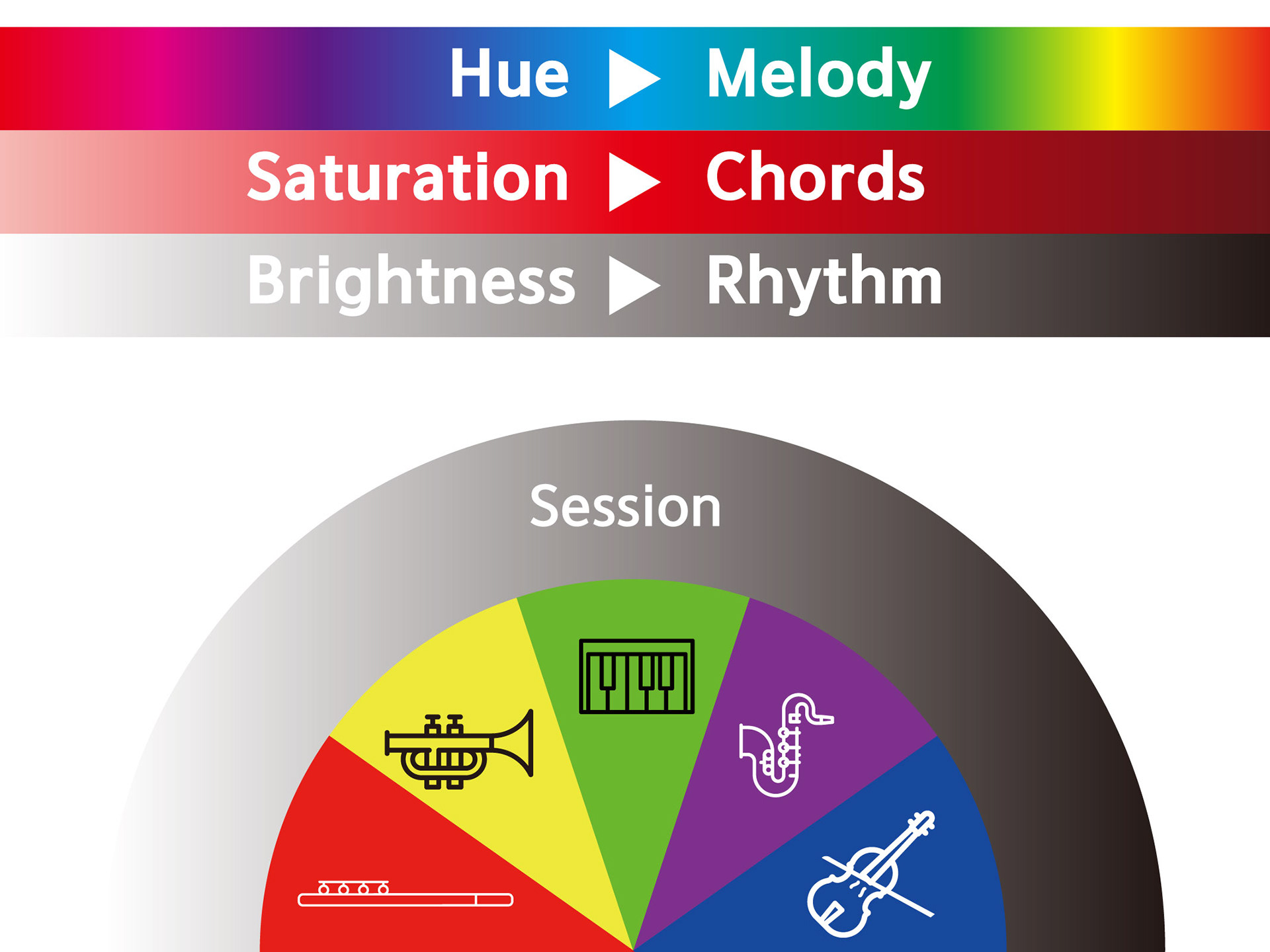 Hue ▶ Melody

Saturation ▶ Chords

Brightness ▶ Rhythm

Session